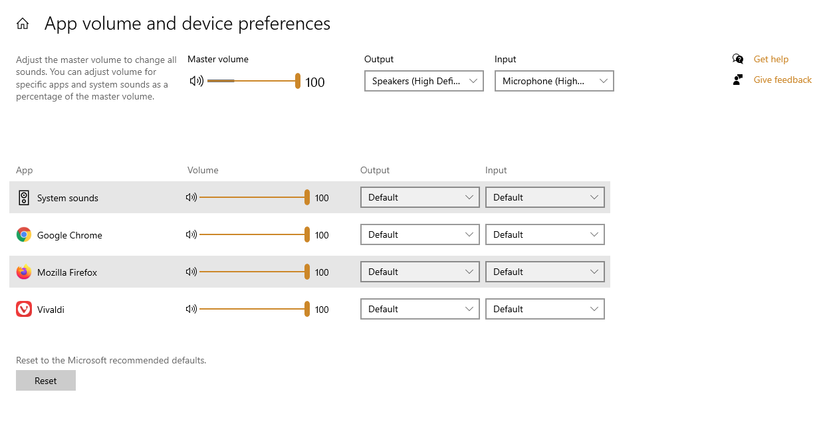 App volume and device preferences

Adjust the master volume to change all sounds. You can adjust volume for specific apps and system sounds as a percentage of the master volume.

Master volume
100

Output
Speakers (High Defi...

Input
Microphone (High...

Get help
Give feedback

| App | Volume | Output | Input |
|---|---|---|---|
| System sounds | 100 | Default | Default |
| Google Chrome | 100 | Default | Default |
| Mozilla Firefox | 100 | Default | Default |
| Vivaldi | 100 | Default | Default |

Reset to the Microsoft recommended defaults.

Reset